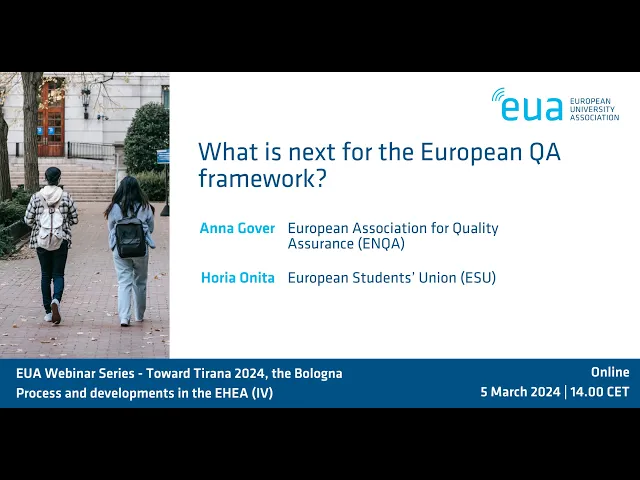 eua EUROPEAN UNIVERSITY ASSOCIATION

What is next for the European QA framework?

Anna Gover European Association for Quality Assurance (ENQA)

Horia Onita European Students' Union (ESU)

EUA Webinar Series - Toward Tirana 2024, the Bologna Process and developments in the EHEA (IV)

Online
5 March 2024 | 14.00 CET